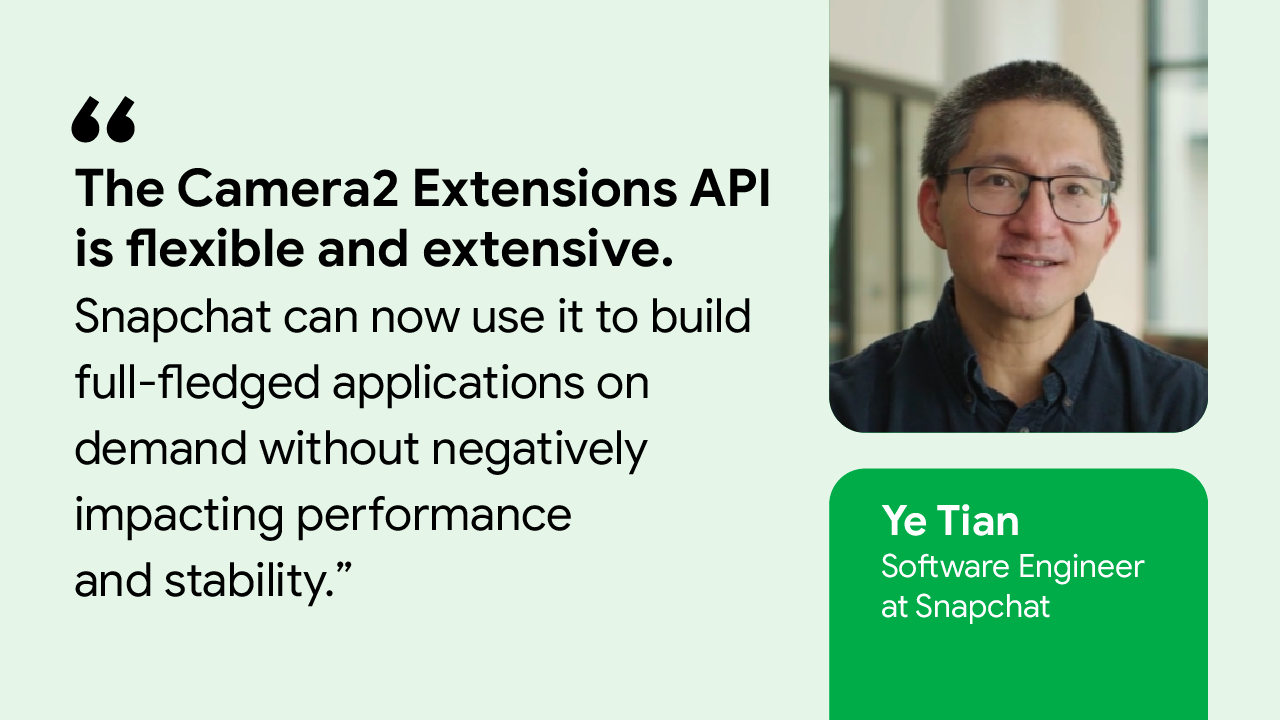 “
The Camera2 Extensions API is flexible and extensive.
Snapchat can now use it to build full-fledged applications on demand without negatively impacting performance and stability.”

Ye Tian
Software Engineer at Snapchat